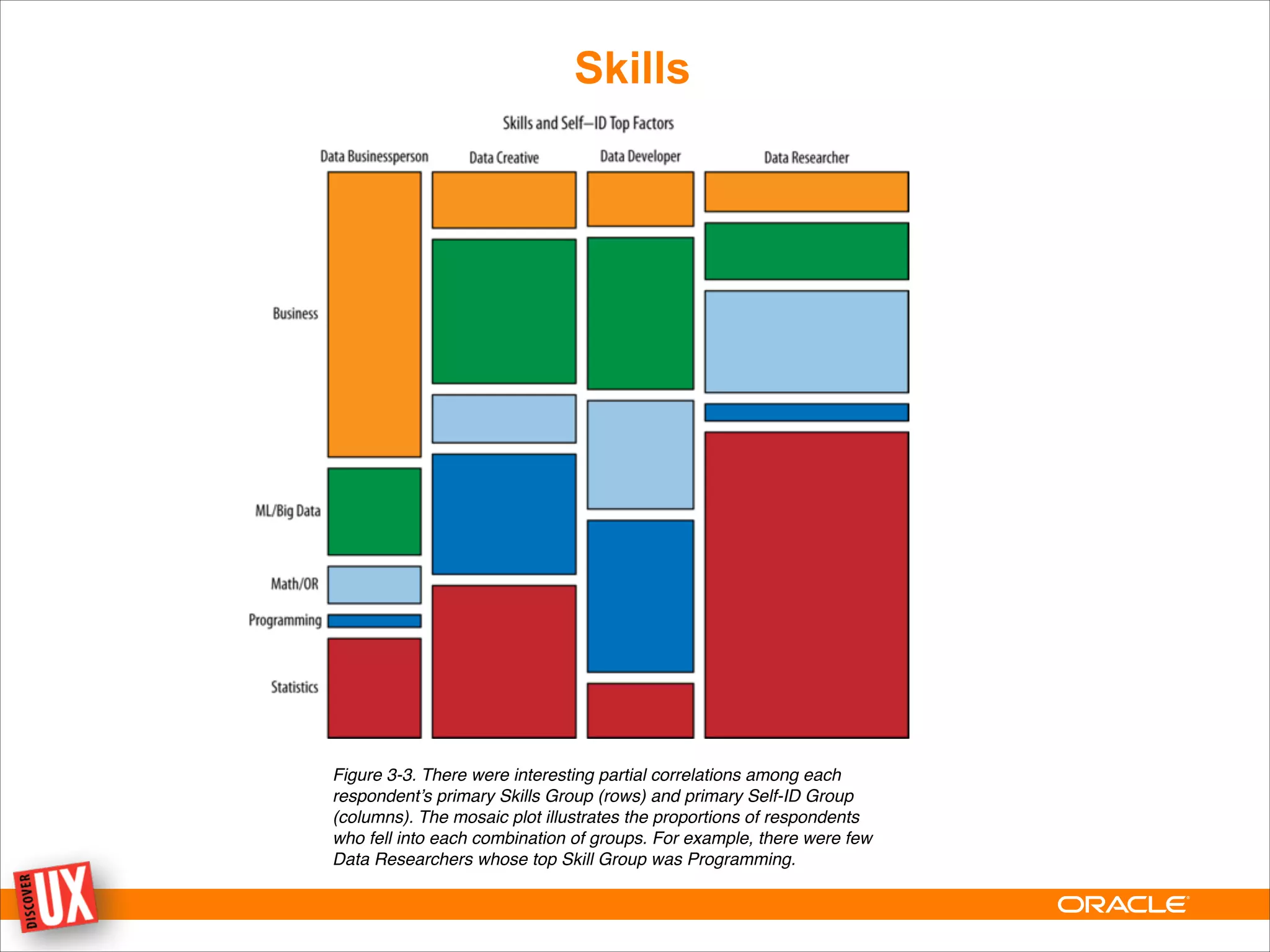 Skills

Skills and Self–ID Top Factors

Data Businessperson
Data Creative
Data Developer
Data Researcher

Business
ML/Big Data
Math/OR
Programming
Statistics

Figure 3-3. There were interesting partial correlations among each respondent's primary Skills Group (rows) and primary Self-ID Group (columns). The mosaic plot illustrates the proportions of respondents who fell into each combination of groups. For example, there were few Data Researchers whose top Skill Group was Programming.

DISCOVER UX

ORACLE